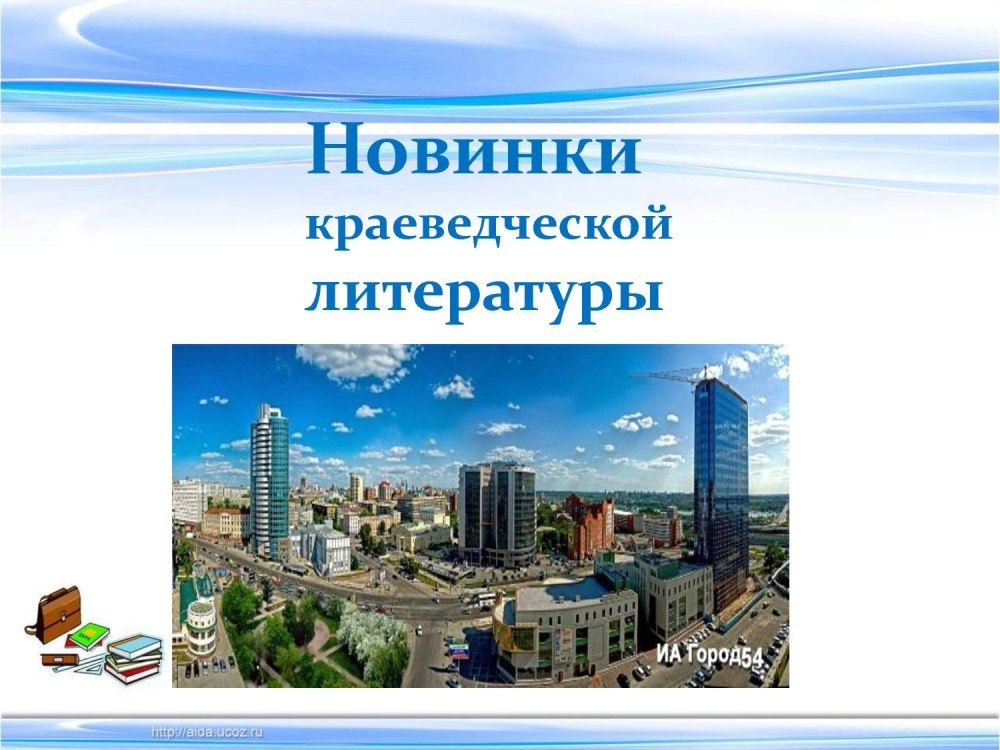 Новинки краеведческой литературы

ИА Город54

http://aida.ucoz.ru